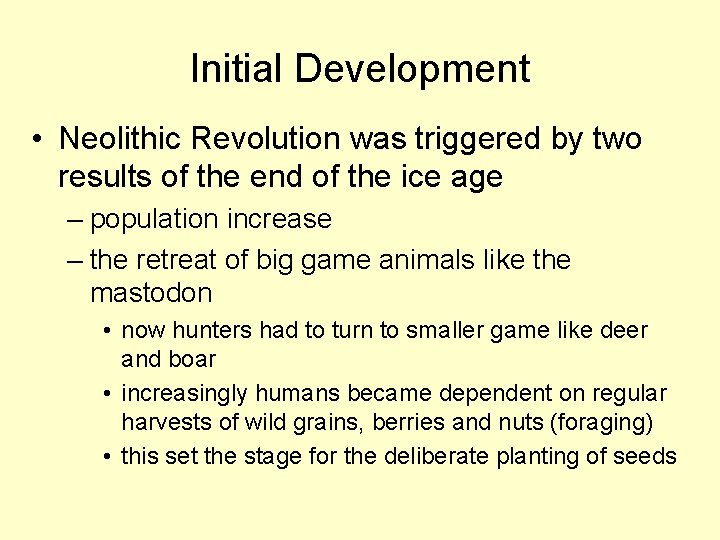 Initial Development

• Neolithic Revolution was triggered by two results of the end of the ice age
– population increase
– the retreat of big game animals like the mastodon
• now hunters had to turn to smaller game like deer and boar
• increasingly humans became dependent on regular harvests of wild grains, berries and nuts (foraging)
• this set the stage for the deliberate planting of seeds